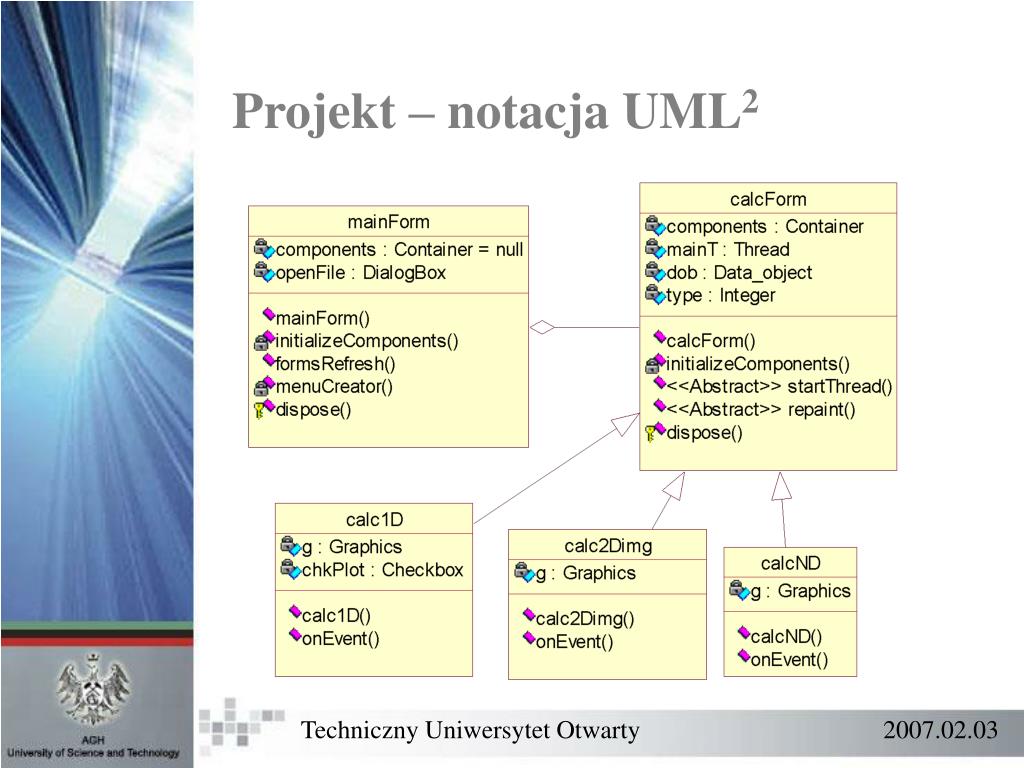 Projekt – notacja UML$^2$

mainForm
components : Container = null
openFile : DialogBox
mainForm()
initializeComponents()
formsRefresh()
menuCreator()
dispose()

calcForm
components : Container
mainT : Thread
dob : Data_object
type : Integer
calcForm()
initializeComponents()
<<Abstract>> startThread()
<<Abstract>> repaint()
dispose()

calc1D
g : Graphics
chkPlot : Checkbox
calc1D()
onEvent()

calc2Dimg
g : Graphics
calc2Dimg()
onEvent()

calcND
g : Graphics
calcND()
onEvent()

AGH
University of Science and Technology

Techniczny Uniwersytet Otwarty

2007.02.03